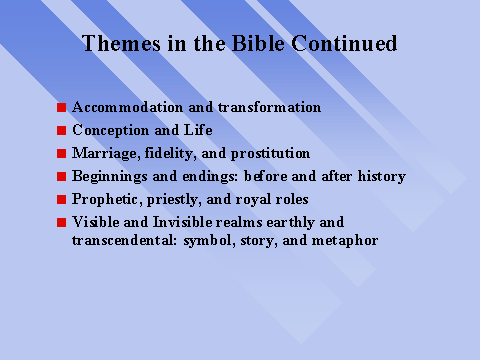 Themes in the Bible Continued

- Accommodation and transformation
- Conception and Life
- Marriage, fidelity, and prostitution
- Beginnings and endings: before and after history
- Prophetic, priestly, and royal roles
- Visible and Invisible realms earthly and transcendental: symbol, story, and metaphor